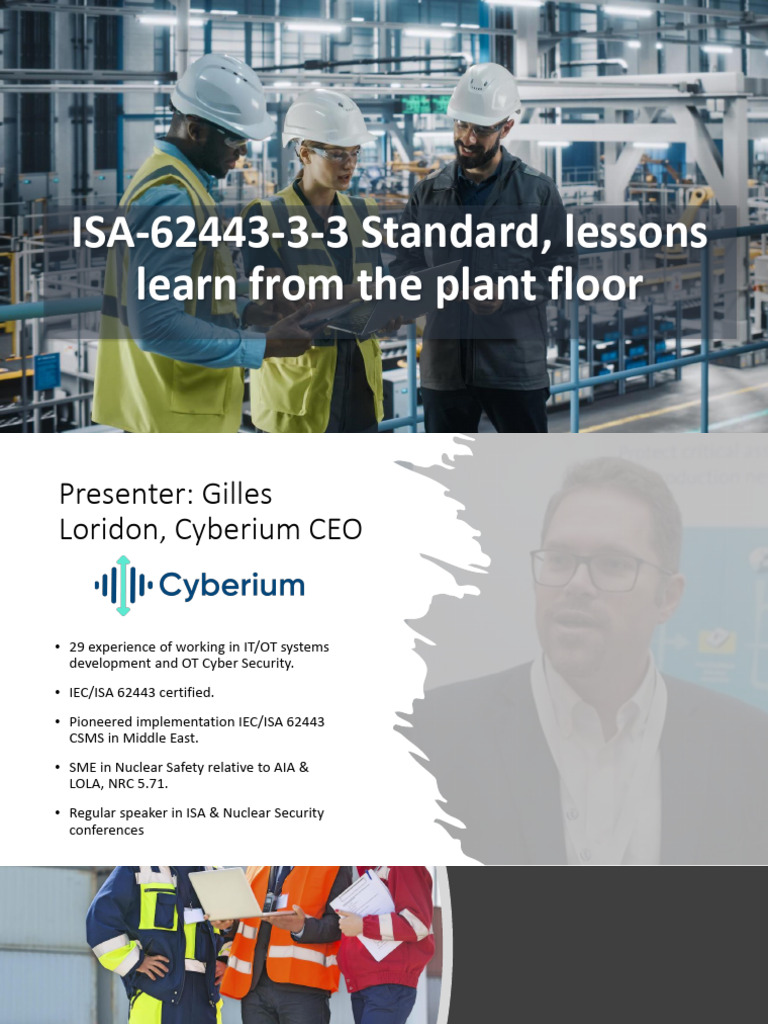 ISA-62443-3-3 Standard, lessons learn from the plant floor

Presenter: Gilles Loridon, Cyberium CEO

Cyberium

• 29 experience of working in IT/OT systems development and OT Cyber Security.

• IEC/ISA 62443 certified.

• Pioneered implementation IEC/ISA 62443 CSMS in Middle East.

• SME in Nuclear Safety relative to AIA & LOLA, NRC 5.71.

• Regular speaker in ISA & Nuclear Security conferences